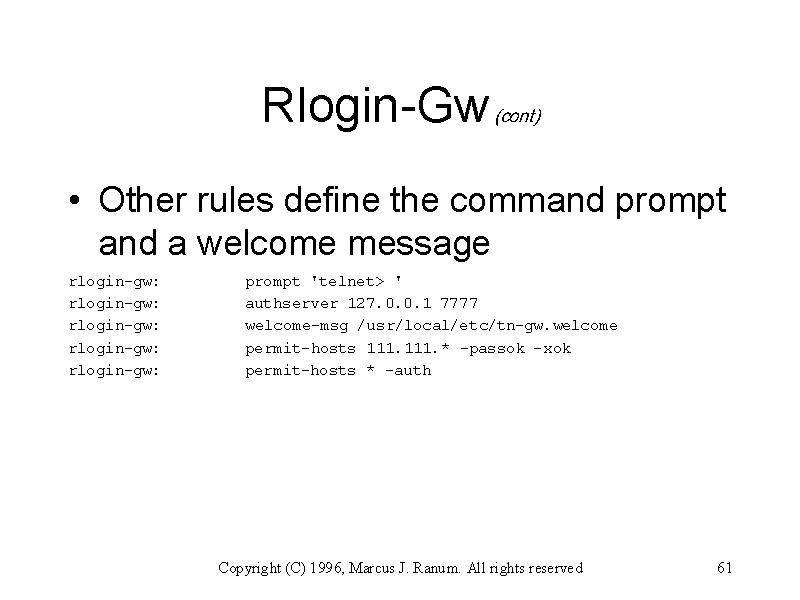 Rlogin-Gw (cont)

• Other rules define the command prompt and a welcome message

rlogin-gw: prompt 'telnet> '
rlogin-gw: authserver 127.0.0.1 7777
rlogin-gw: welcome-msg /usr/local/etc/tn-gw.welcome
rlogin-gw: permit-hosts 111.111.* -passok -xok
rlogin-gw: permit-hosts * -auth

Copyright (C) 1996, Marcus J. Ranum. All rights reserved 61